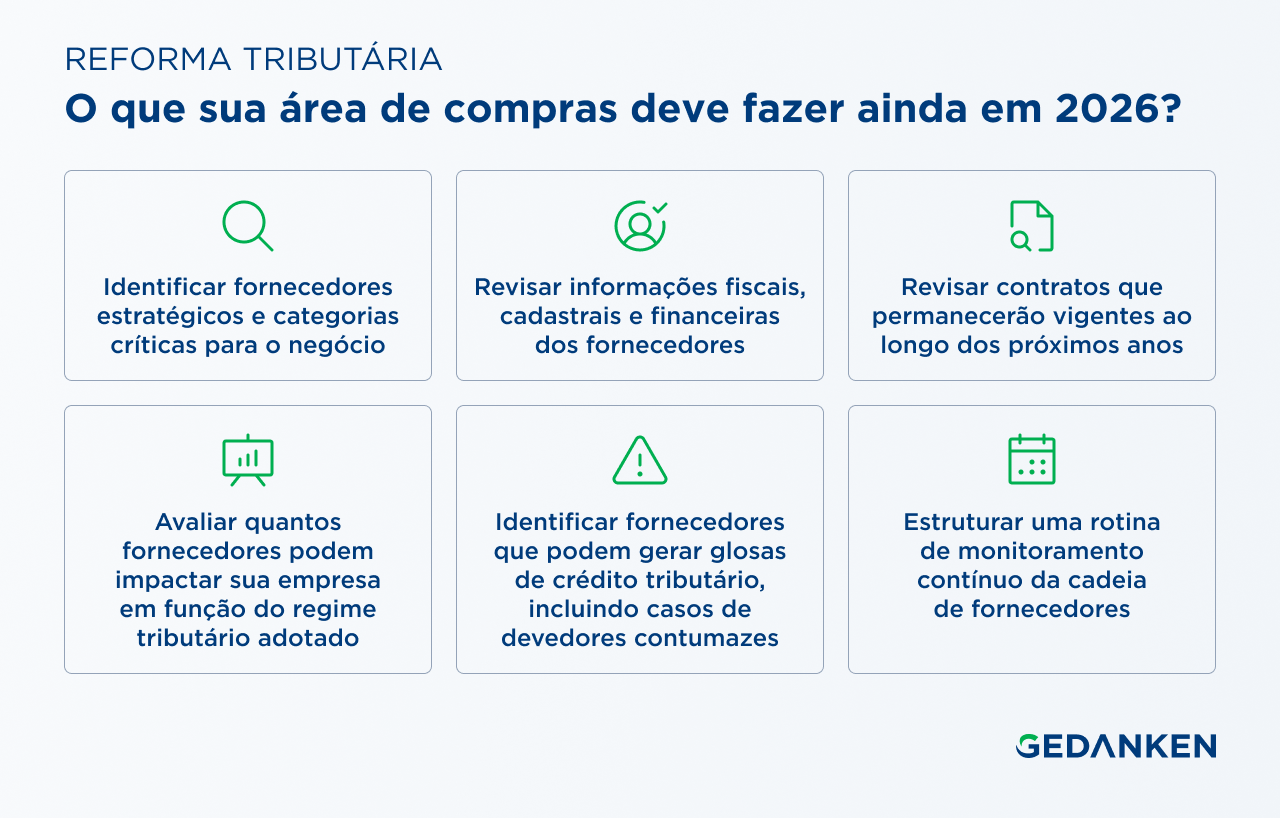 REFORMA TRIBUTÁRIA
O que sua área de compras deve fazer ainda em 2026?

Identificar fornecedores estratégicos e categorias críticas para o negócio

Revisar informações fiscais, cadastrais e financeiras dos fornecedores

Revisar contratos que permanecerão vigentes ao longo dos próximos anos

Avaliar quantos fornecedores podem impactar sua empresa em função do regime tributário adotado

Identificar fornecedores que podem gerar glosas de crédito tributário, incluindo casos de devedores contumazes

Estruturar uma rotina de monitoramento contínuo da cadeia de fornecedores

GEDANKEN